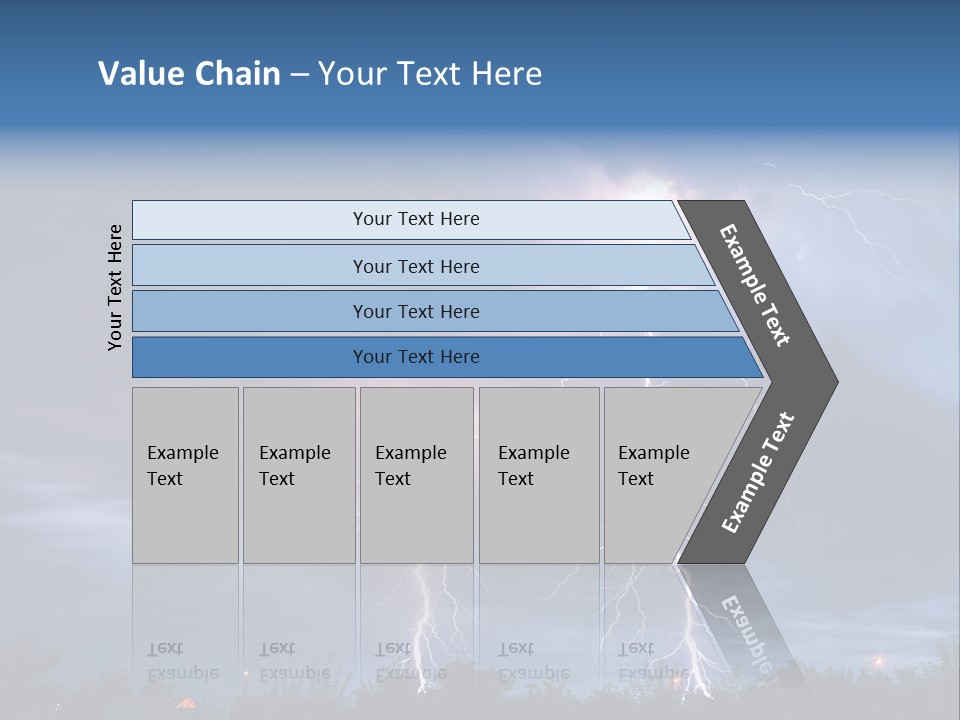 Value Chain – Your Text Here

Your Text Here

Your Text Here

Your Text Here

Your Text Here

Your Text Here

Example Text

Example Text

Example Text

Example Text

Example Text

Example Text

Example Text